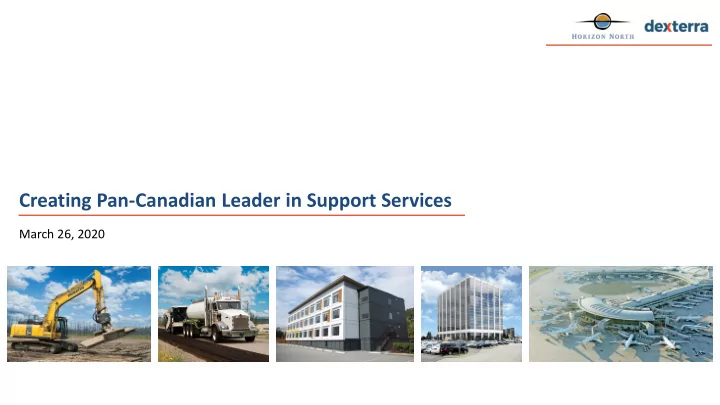 HORIZON NORTH

dexterra

Creating Pan-Canadian Leader in Support Services

March 26, 2020